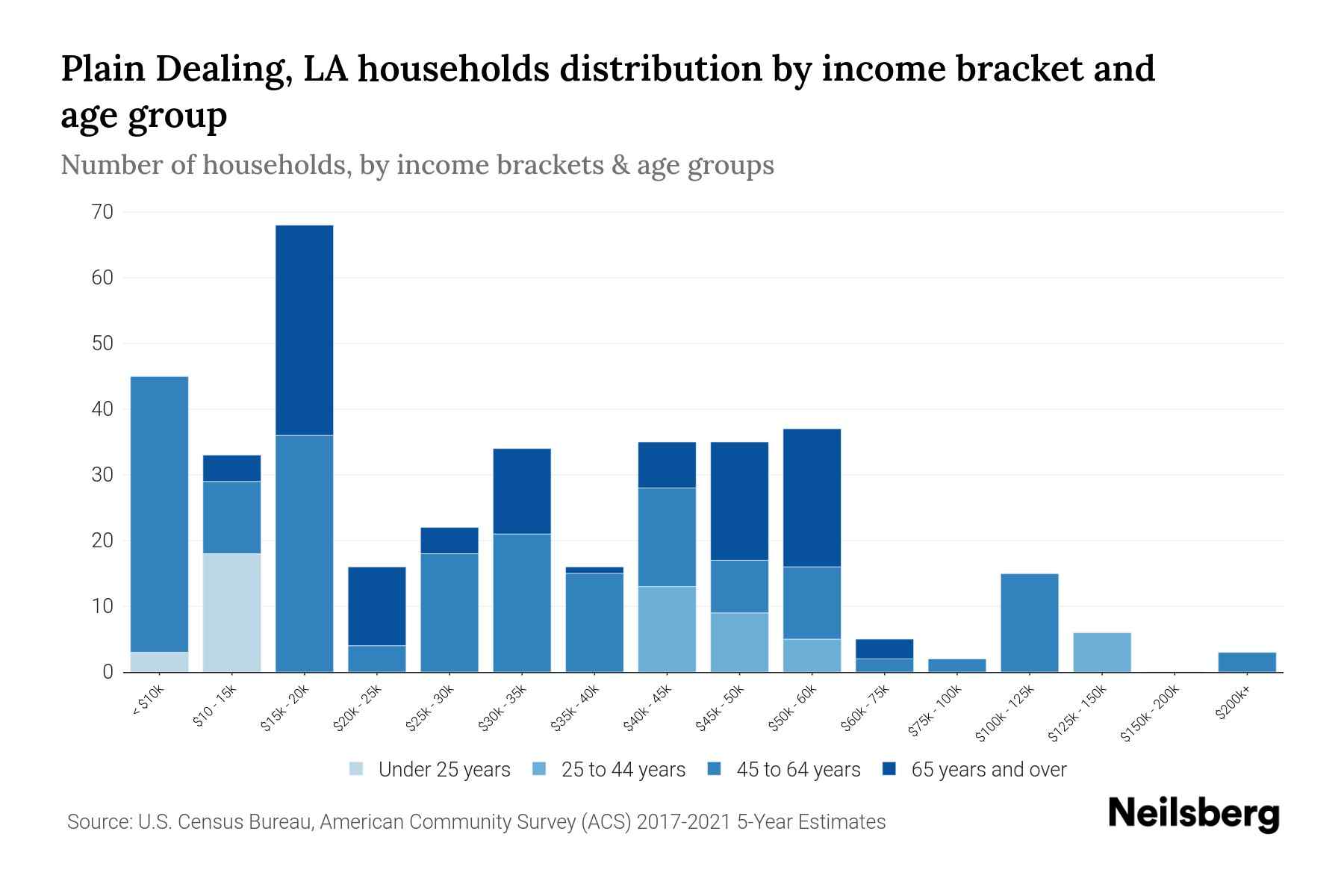 Plain Dealing, LA households distribution by income bracket and age group

Number of households, by income brackets & age groups

70
60
50
40
30
20
10
0

< $10k
$10 - 15k
$15k - 20k
$20k - 25k
$25k - 30k
$30k - 35k
$35k - 40k
$40k - 45k
$45k - 50k
$50k - 60k
$60k - 75k
$75k - 100k
$100k - 125k
$125k - 150k
$150k - 200k
$200k+

Under 25 years
25 to 44 years
45 to 64 years
65 years and over

Source: U.S. Census Bureau, American Community Survey (ACS) 2017-2021 5-Year Estimates

Neilsberg